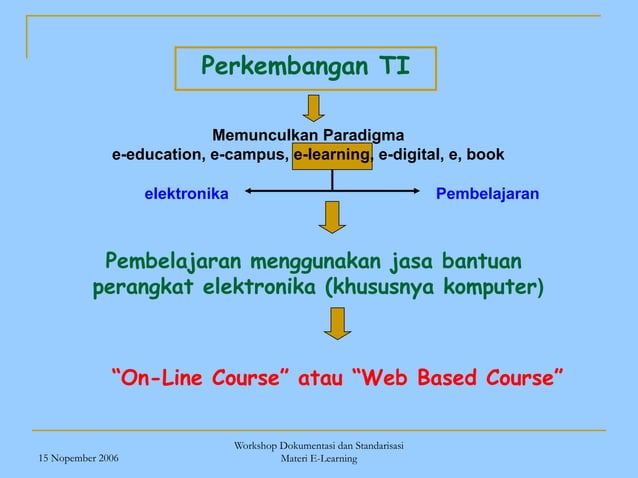 Perkembangan TI

Memunculkan Paradigma
e-education, e-campus, e-learning, e-digital, e, book

elektronika

Pembelajaran

Pembelajaran menggunakan jasa bantuan perangkat elektronika (khususnya komputer)

“On-Line Course” atau “Web Based Course”

15 Nopember 2006

Workshop Dokumentasi dan Standarisasi Materi E-Learning